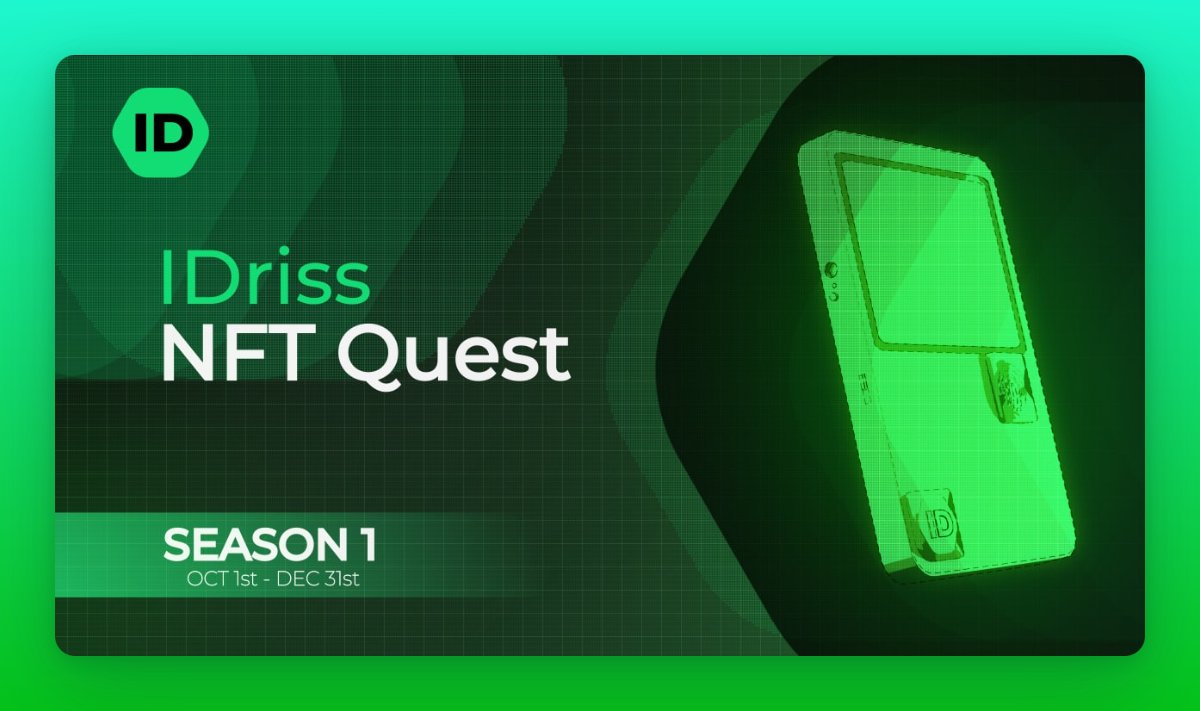 ID

IDriss
NFT Quest

SEASON 1
OCT 1st - DEC 31st

ID